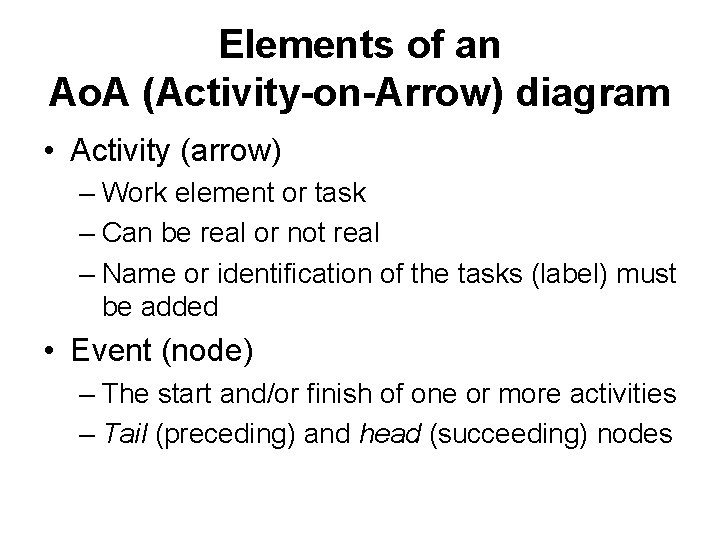 Elements of an
AoA (Activity-on-Arrow) diagram

• Activity (arrow)
– Work element or task
– Can be real or not real
– Name or identification of the tasks (label) must be added

• Event (node)
– The start and/or finish of one or more activities
– Tail (preceding) and head (succeeding) nodes